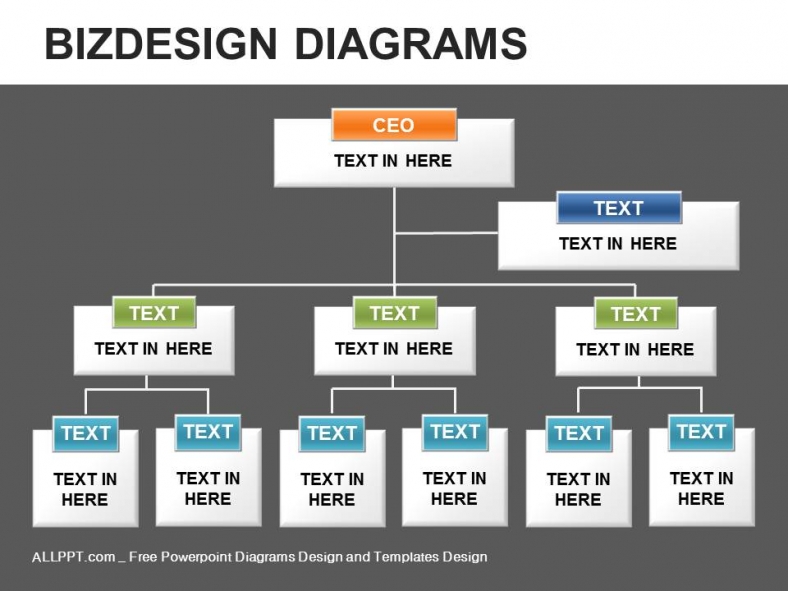 BIZDESIGN DIAGRAMS

CEO
TEXT IN HERE

TEXT
TEXT IN HERE

TEXT
TEXT IN HERE

TEXT
TEXT IN HERE

TEXT
TEXT IN HERE

TEXT
TEXT IN HERE

TEXT
TEXT IN HERE

TEXT
TEXT IN HERE

TEXT
TEXT IN HERE

TEXT
TEXT IN HERE

TEXT
TEXT IN HERE

ALLPPT.com _ Free Powerpoint Diagrams Design and Templates Design